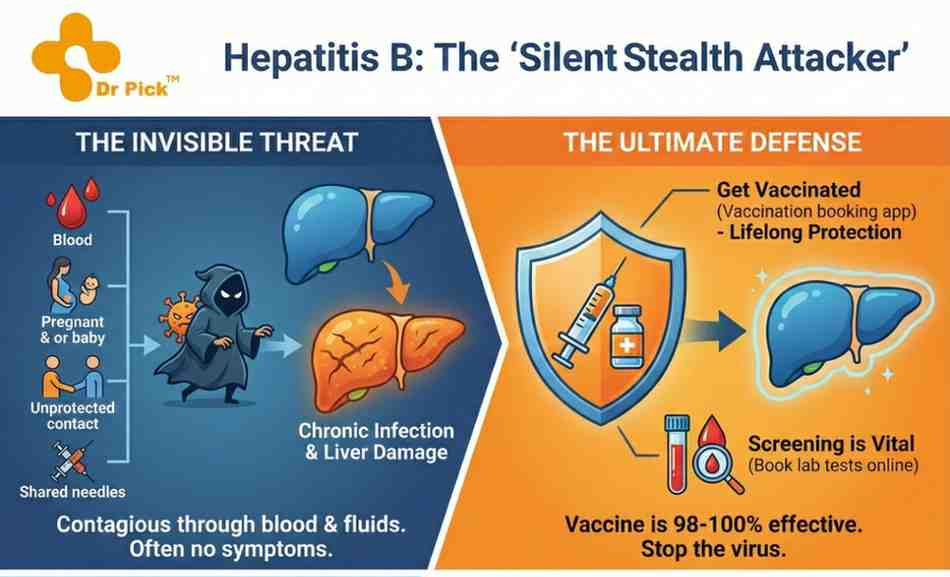 Dr Pick™

Hepatitis B: The 'Silent Stealth Attacker'

THE INVISIBLE THREAT

Blood

Pregnant & or baby

Unprotected contact

Shared needles

Chronic Infection & Liver Damage

Contagious through blood & fluids. Often no symptoms.

THE ULTIMATE DEFENSE

Get Vaccinated (Vaccination booking app) - Lifelong Protection

Screening is Vital (Book lab tests online)

Vaccine is 98-100% effective. Stop the virus.